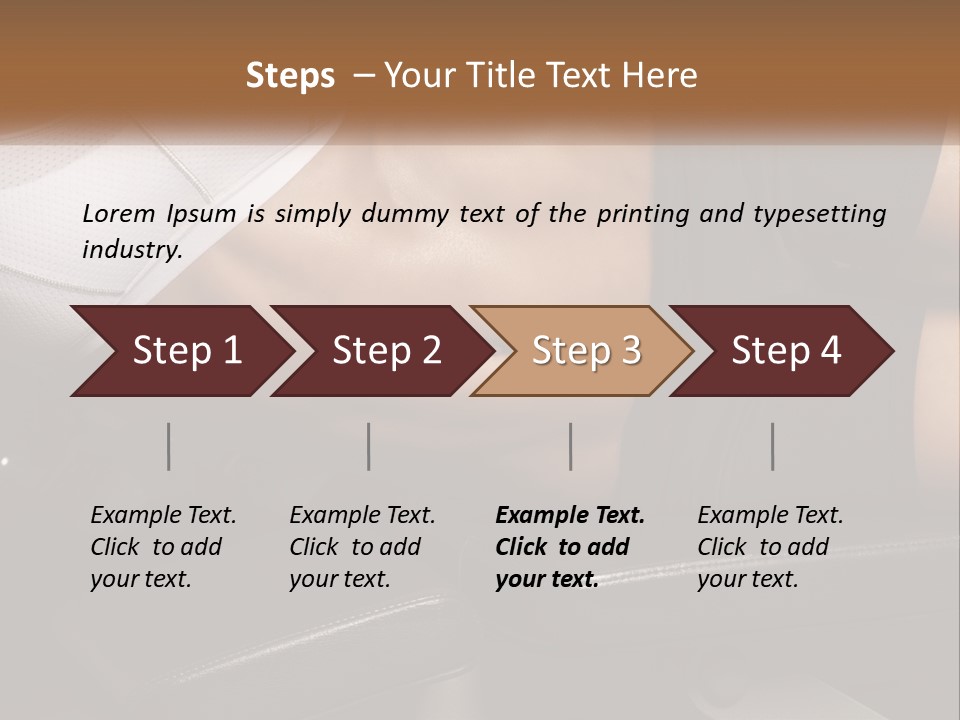 Steps – Your Title Text Here

Lorem Ipsum is simply dummy text of the printing and typesetting industry.

Step 1

Step 2

Step 3

Step 4

Example Text. Click to add your text.

Example Text. Click to add your text.

Example Text. Click to add your text.

Example Text. Click to add your text.